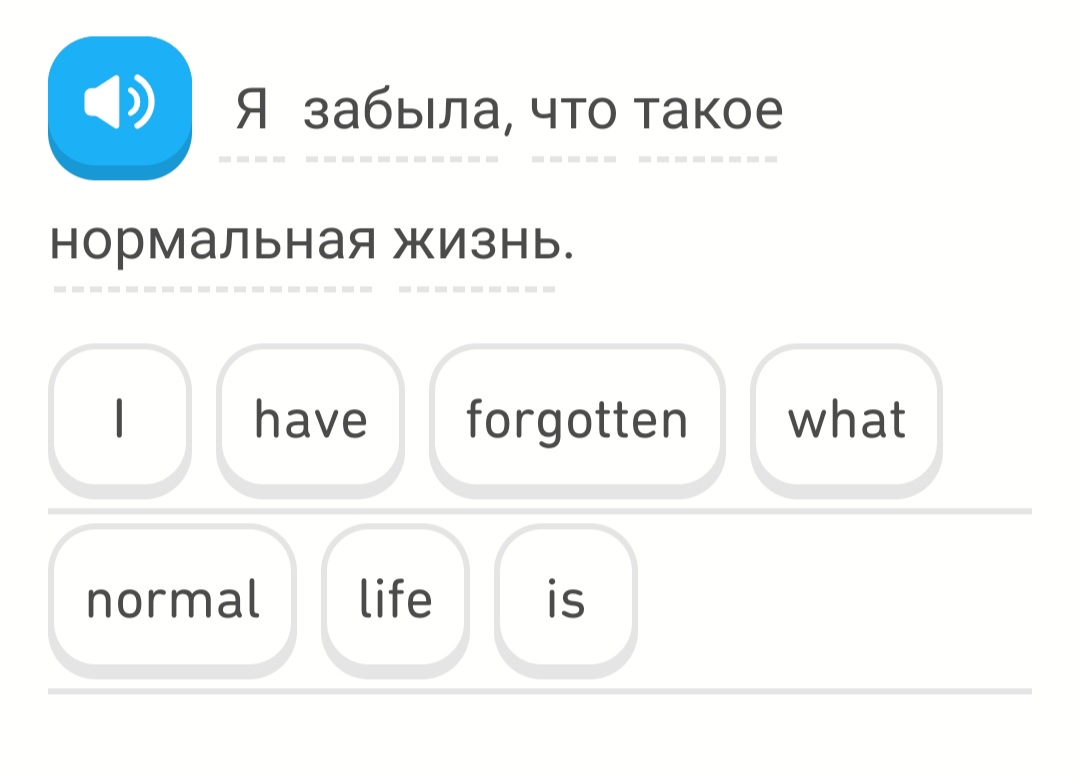 Я забыла, что такое нормальная жизнь.

I have forgotten what

normal life is